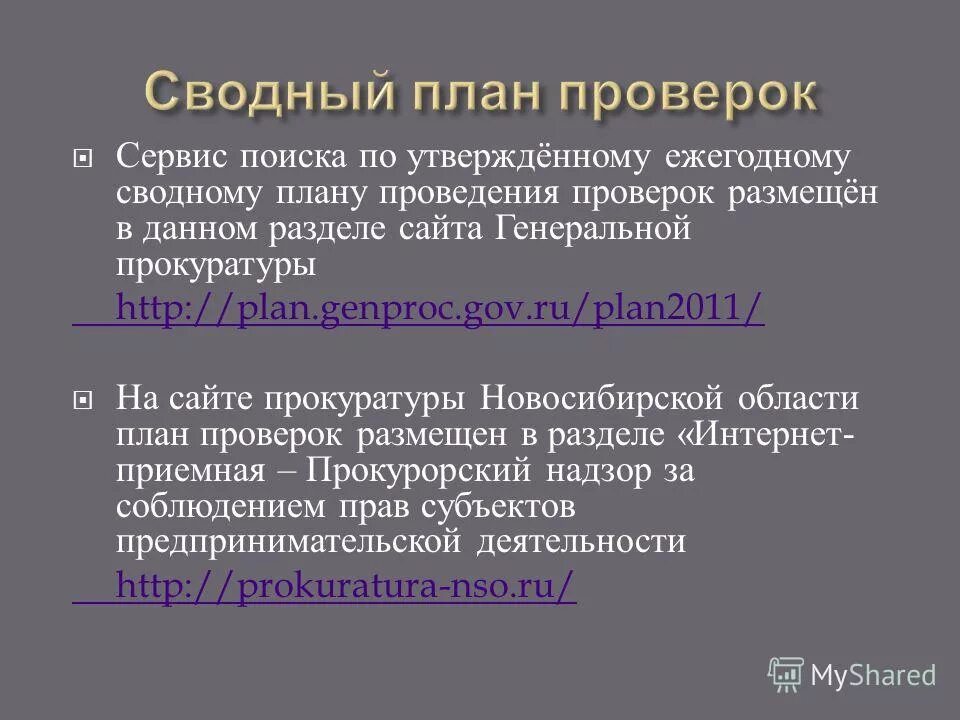 Сводный план проверок

Сервис поиска по утверждённому ежегодному сводному плану проведения проверок размещён в данном разделе сайта Генеральной прокуратуры

http://plan.genproc.gov.ru/plan2011/

На сайте прокуратуры Новосибирской области план проверок размещен в разделе «Интернет-приемная – Прокурорский надзор за соблюдением прав субъектов предпринимательской деятельности

http://prokuratura-nso.ru/

MyShared